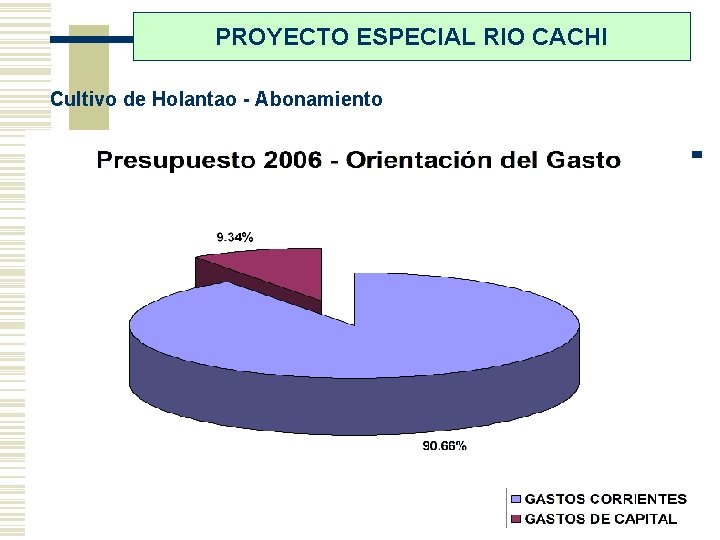 PROYECTO ESPECIAL RIO CACHI

Cultivo de Holantao - Abonamiento

Presupuesto 2006 - Orientación del Gasto

9.34%

90.66%

GASTOS CORRIENTES
GASTOS DE CAPITAL